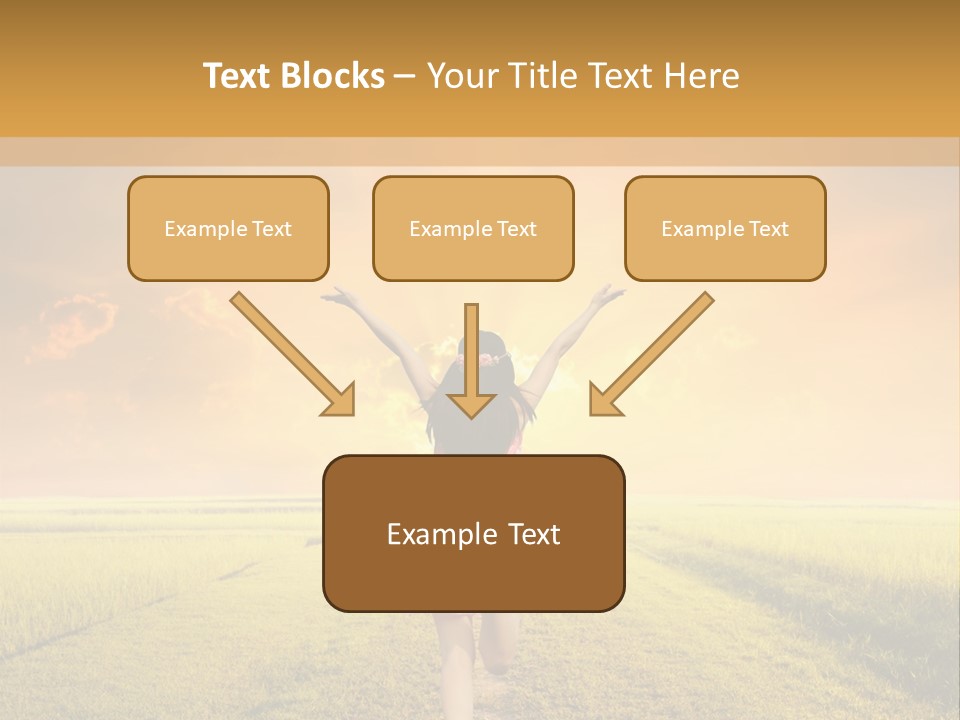 Text Blocks – Your Title Text Here

Example Text

Example Text

Example Text

Example Text